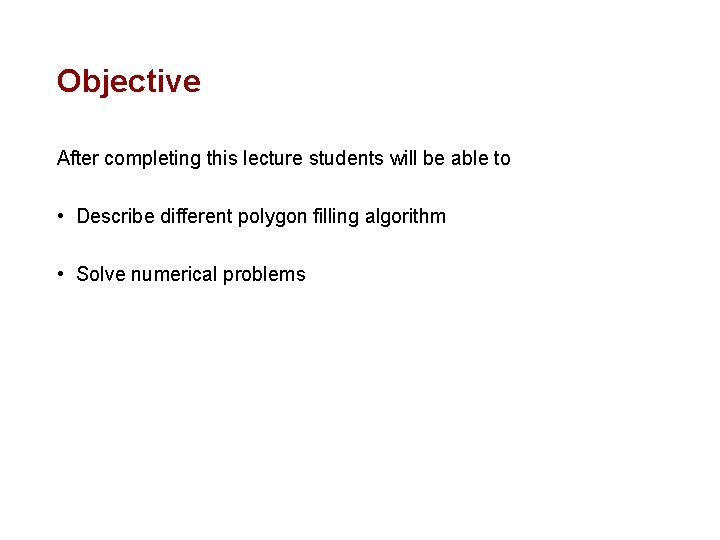 Objective

After completing this lecture students will be able to

• Describe different polygon filling algorithm

• Solve numerical problems